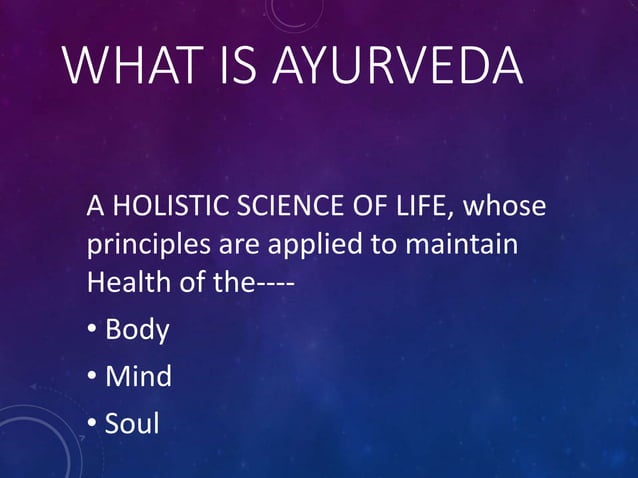 WHAT IS AYURVEDA

A HOLISTIC SCIENCE OF LIFE, whose principles are applied to maintain Health of the----

• Body
• Mind
• Soul